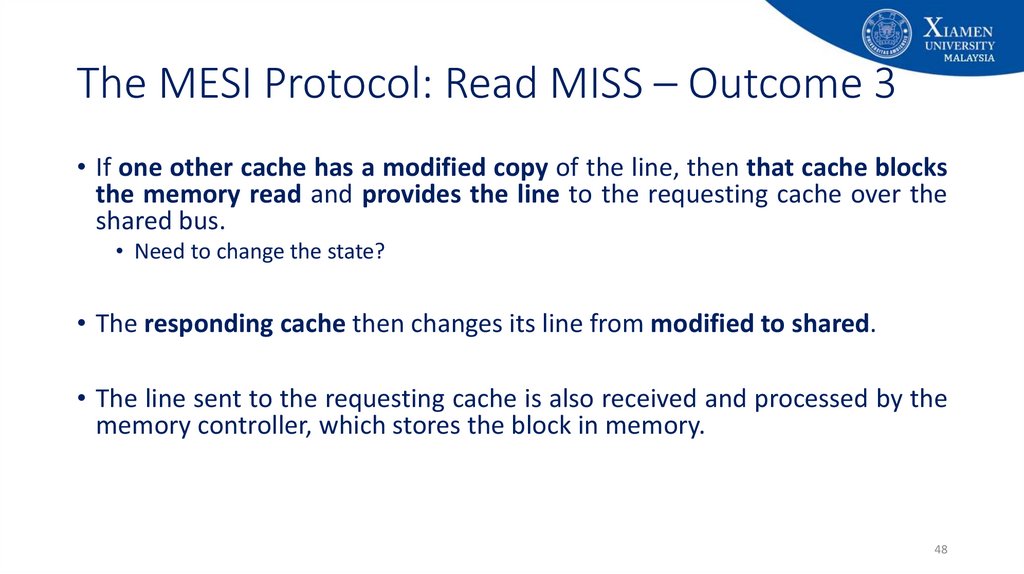 XIAMEN UNIVERSITY MALAYSIA

The MESI Protocol: Read MISS – Outcome 3

• If one other cache has a modified copy of the line, then that cache blocks the memory read and provides the line to the requesting cache over the shared bus.
 • Need to change the state?

• The responding cache then changes its line from modified to shared.

• The line sent to the requesting cache is also received and processed by the memory controller, which stores the block in memory.

48